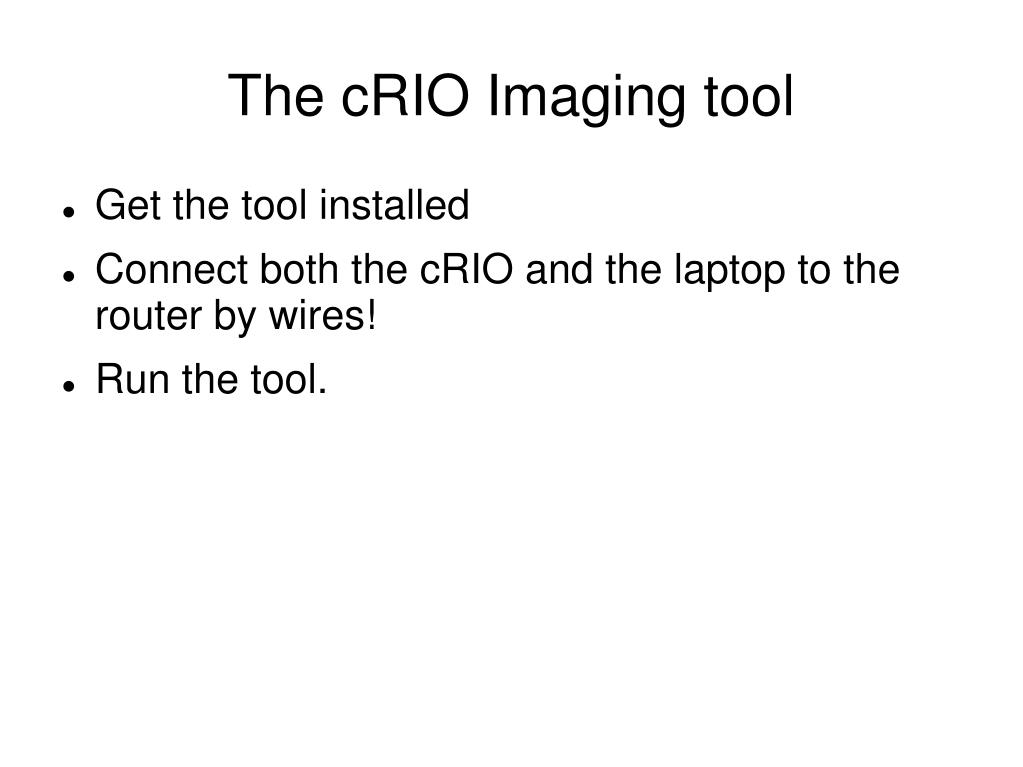 The cRIO Imaging tool

- Get the tool installed
- Connect both the cRIO and the laptop to the router by wires!
- Run the tool.